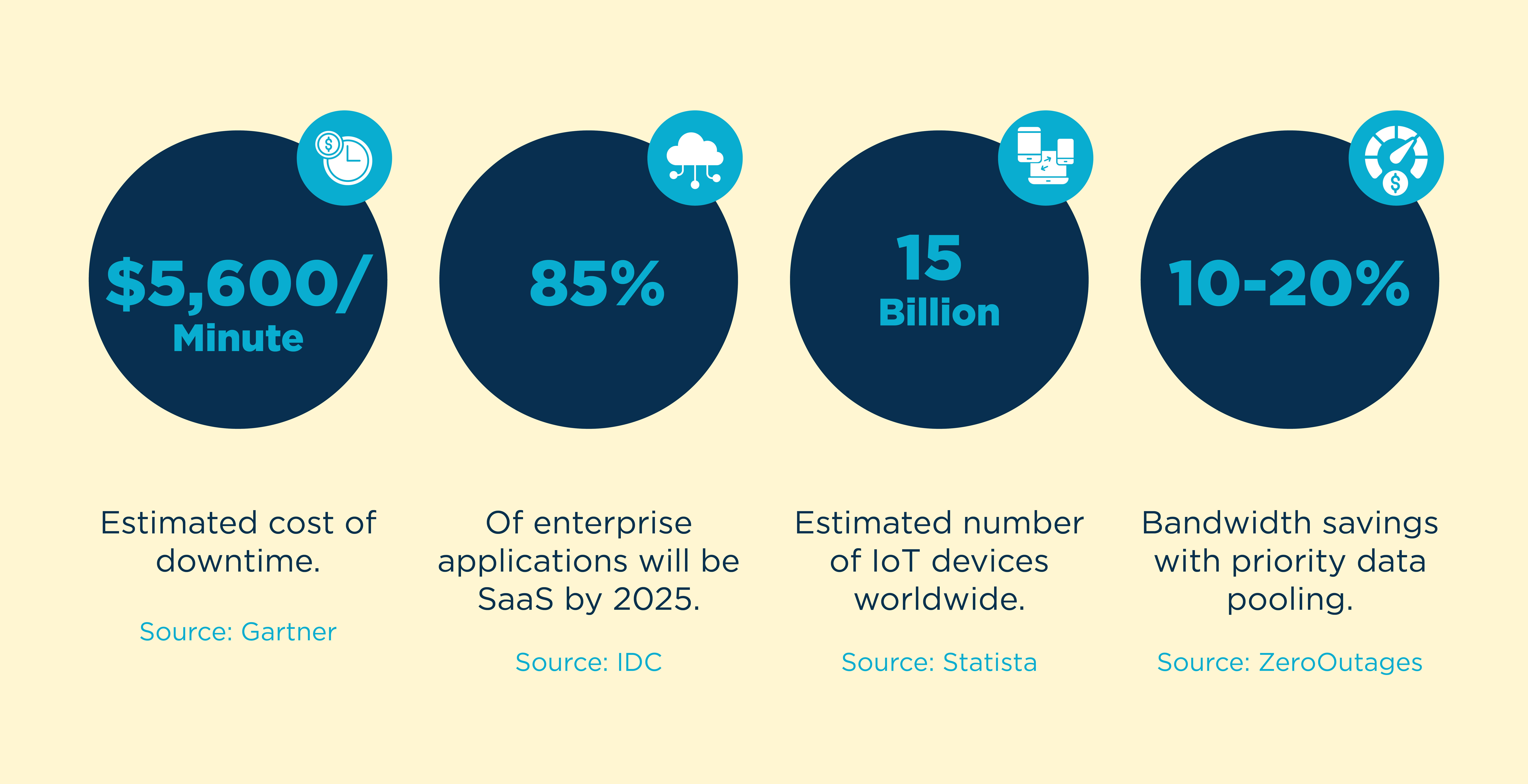 $5,600/ Minute

Estimated cost of downtime.

Source: Gartner

85%

Of enterprise applications will be SaaS by 2025.

Source: IDC

15 Billion

Estimated number of IoT devices worldwide.

Source: Statista

10-20%

Bandwidth savings with priority data pooling.

Source: ZeroOutages